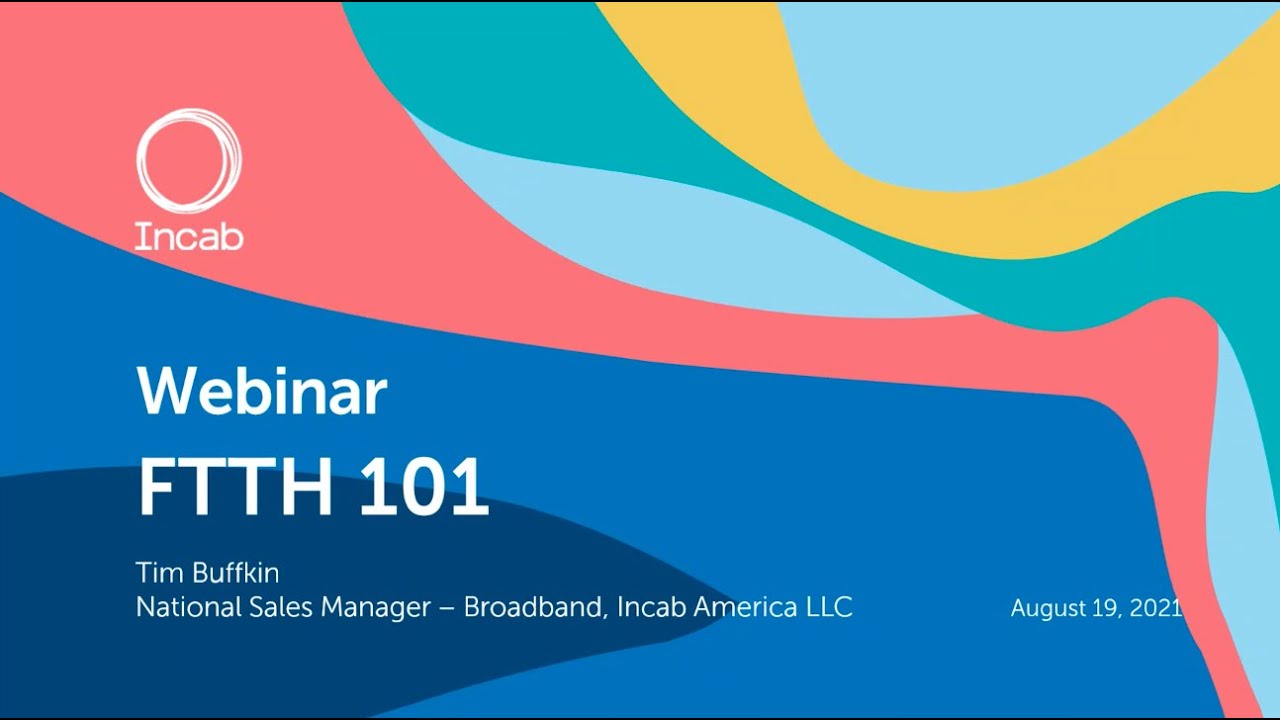 Incab

Webinar
FTTH 101

Tim Buffkin
National Sales Manager – Broadband, Incab America LLC

August 19, 2021